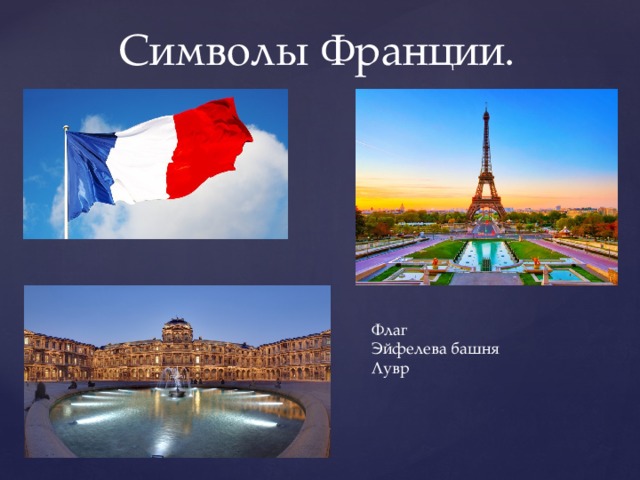 Символы Франции.

Флаг
Эйфелева башня
Лувр